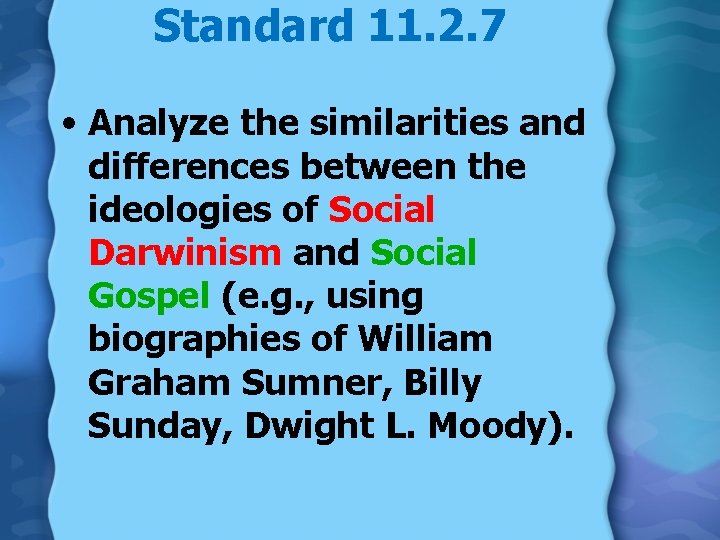 Standard 11.2.7

• Analyze the similarities and differences between the ideologies of Social Darwinism and Social Gospel (e.g., using biographies of William Graham Sumner, Billy Sunday, Dwight L. Moody).